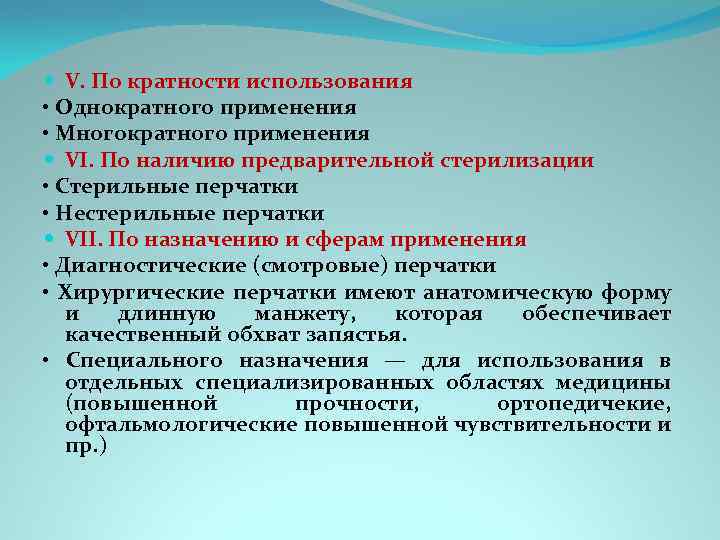 V. По кратности использования
• Однократного применения
• Многократного применения
VI. По наличию предварительной стерилизации
• Стерильные перчатки
• Нестерильные перчатки
VII. По назначению и сферам применения
• Диагностические (смотровые) перчатки
• Хирургические перчатки имеют анатомическую форму и длинную манжету, которая обеспечивает качественный обхват запястья.
• Специального назначения — для использования в отдельных специализированных областях медицины (повышенной прочности, ортопедичекие, офтальмологические повышенной чувствительности и пр.)